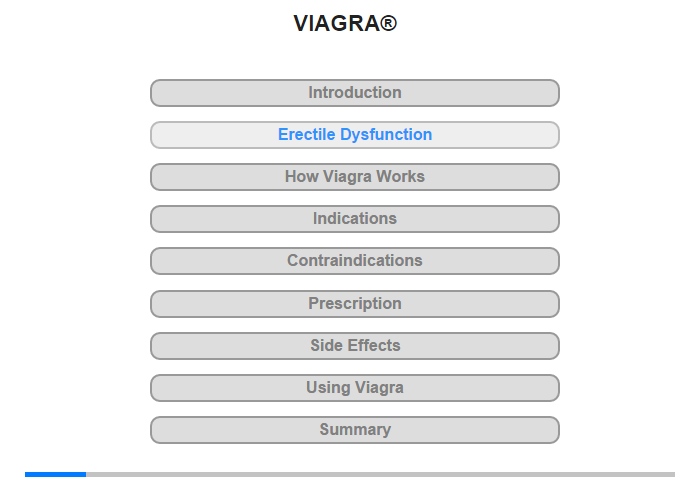 VIAGRA®

Introduction

Erectile Dysfunction

How Viagra Works

Indications

Contraindications

Prescription

Side Effects

Using Viagra

Summary